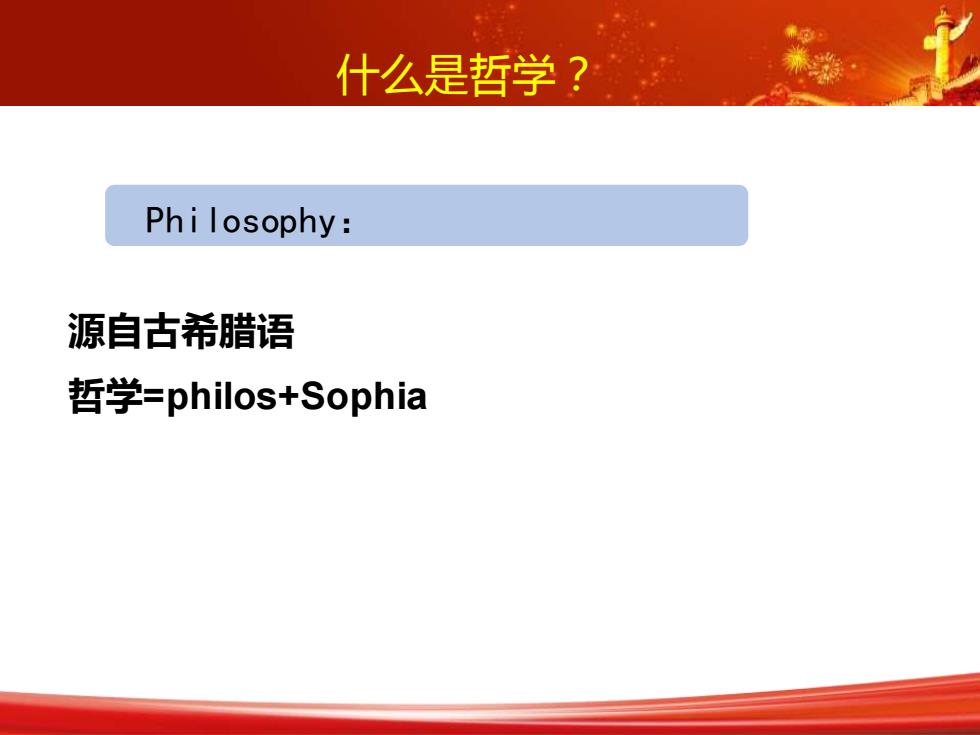 什么是哲学？

Philosophy：

源自古希腊语

哲学=philos+Sophia